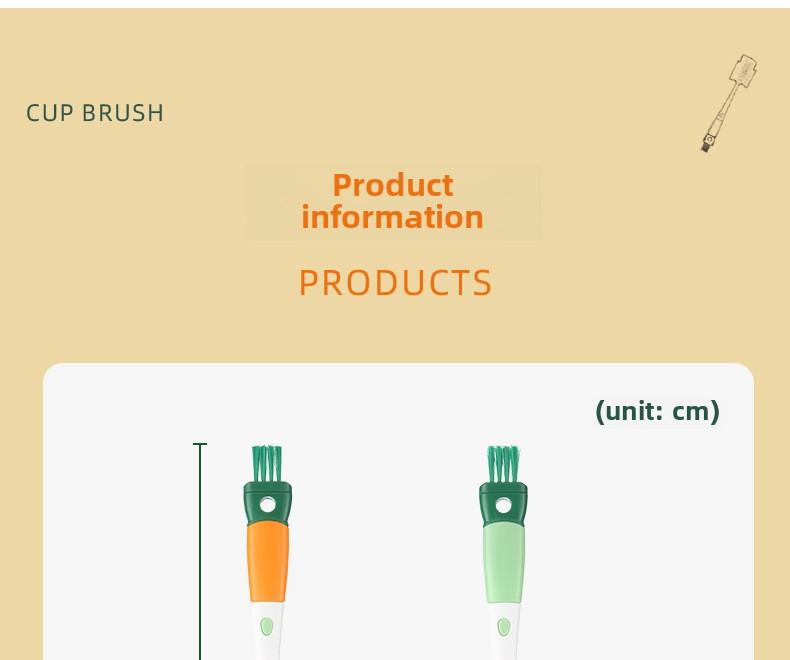 CUP BRUSH

Product information

PRODUCTS

(unit: cm)